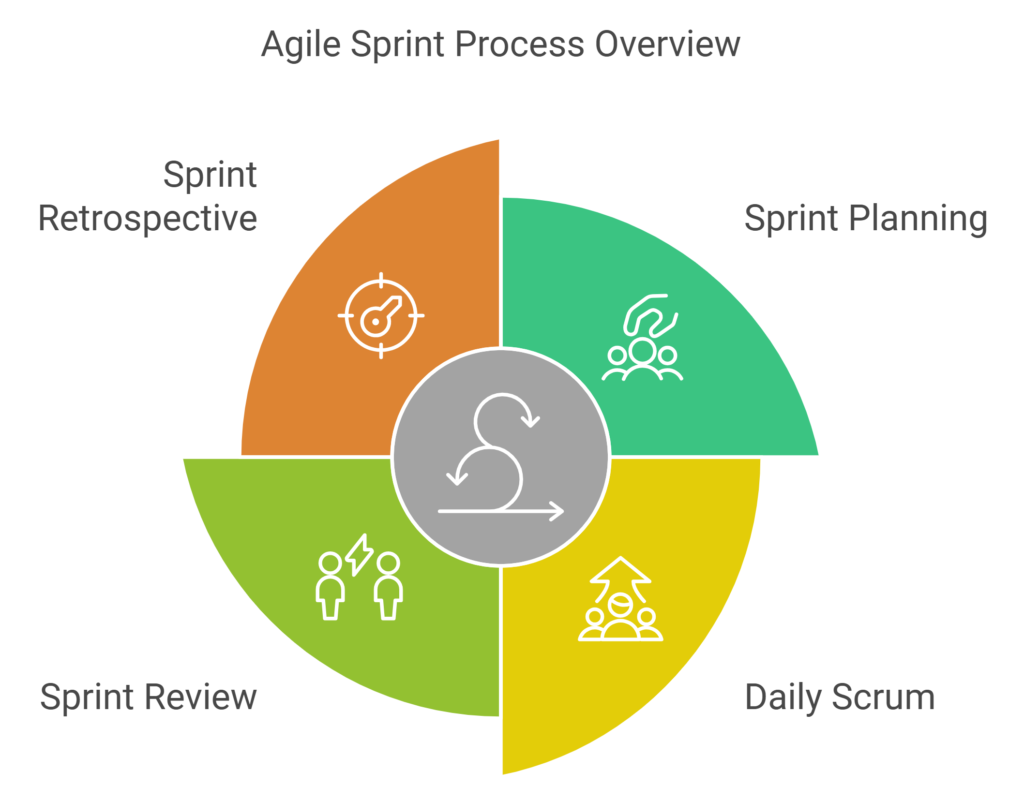 Agile Sprint Process Overview

Sprint Retrospective

Sprint Planning

Sprint Review

Daily Scrum